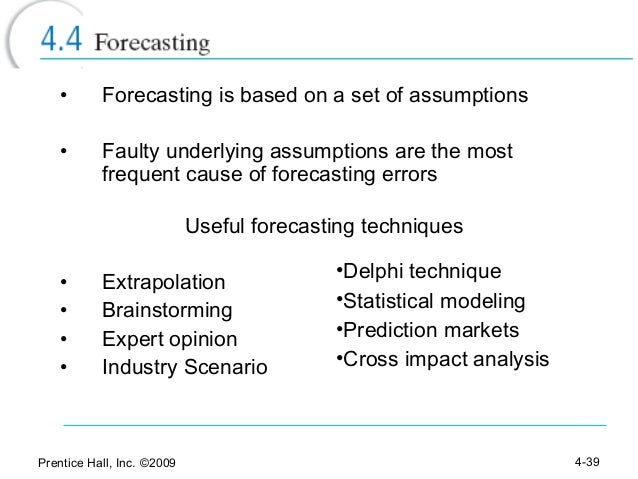 4.4 Forecasting

• Forecasting is based on a set of assumptions

• Faulty underlying assumptions are the most frequent cause of forecasting errors

Useful forecasting techniques

• Extrapolation
• Brainstorming
• Expert opinion
• Industry Scenario

•Delphi technique
•Statistical modeling
•Prediction markets
•Cross impact analysis

Prentice Hall, Inc. ©2009

4-39